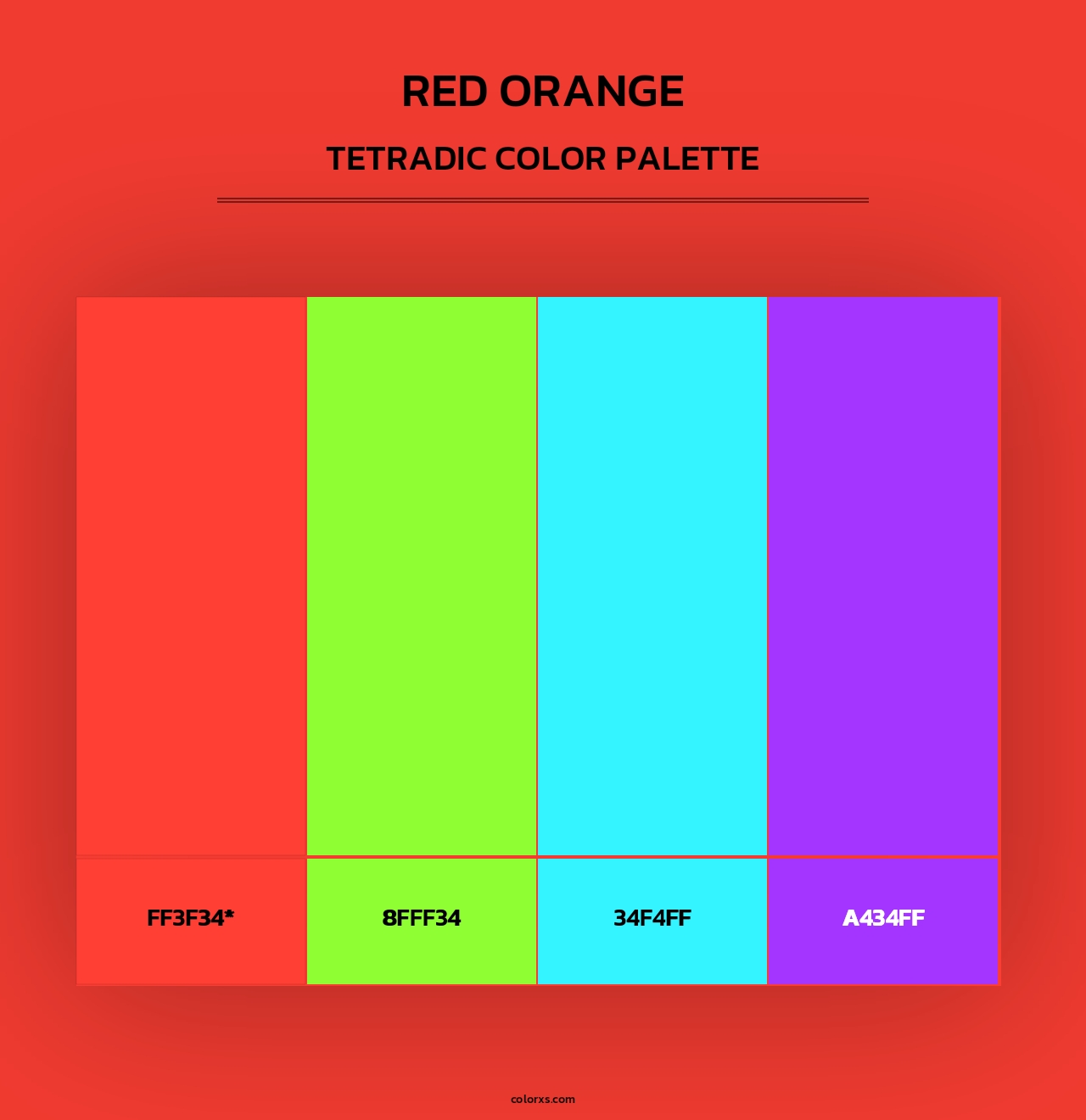 RED ORANGE

TETRADIC COLOR PALETTE

FF3F34*

8FFF34

34F4FF

A434FF

colorxs.com